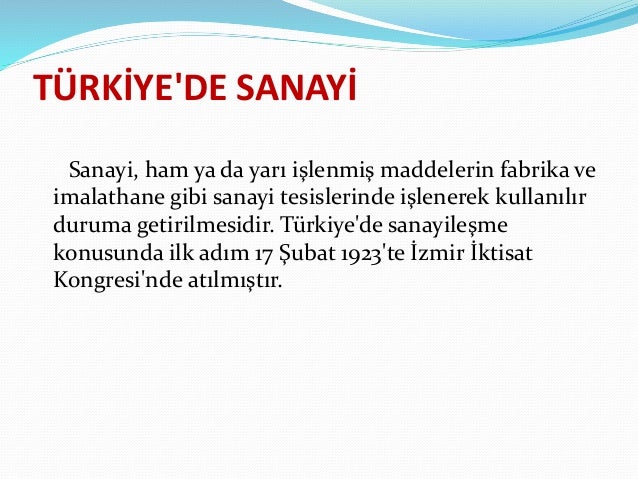 TÜRKİYE'DE SANAYİ

Sanayi, ham ya da yarı işlenmiş maddelerin fabrika ve imalathane gibi sanayi tesislerinde işlenerek kullanılır duruma getirilmesidir. Türkiye'de sanayileşme konusunda ilk adım 17 Şubat 1923'te İzmir İktisat Kongresi'nde atılmıştır.